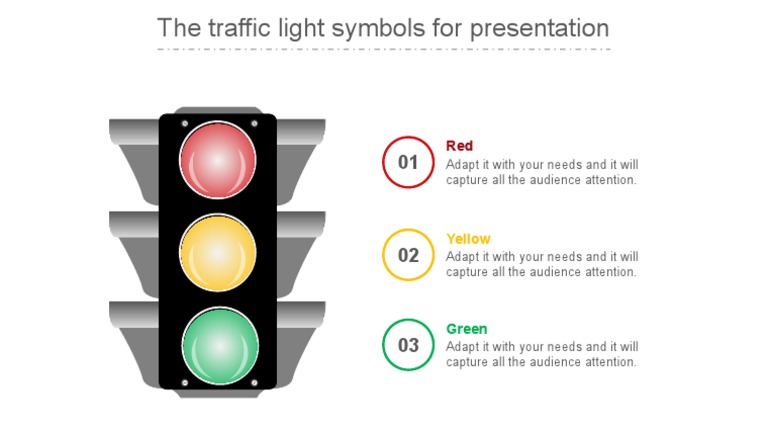 The traffic light symbols for presentation

01
Red
Adapt it with your needs and it will capture all the audience attention.

02
Yellow
Adapt it with your needs and it will capture all the audience attention.

03
Green
Adapt it with your needs and it will capture all the audience attention.